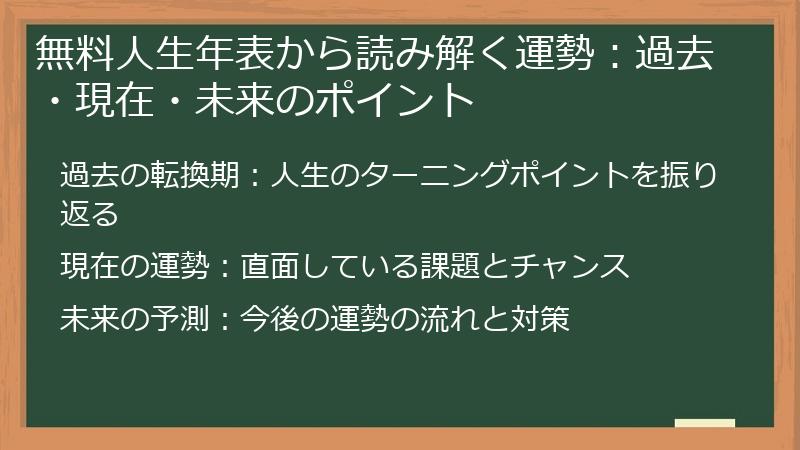 無料人生年表から読み解く運勢：過去・現在・未来のポイント

過去の転換期：人生のターニングポイントを振り返る

現在の運勢：直面している課題とチャンス

未来の予測：今後の運勢の流れと対策